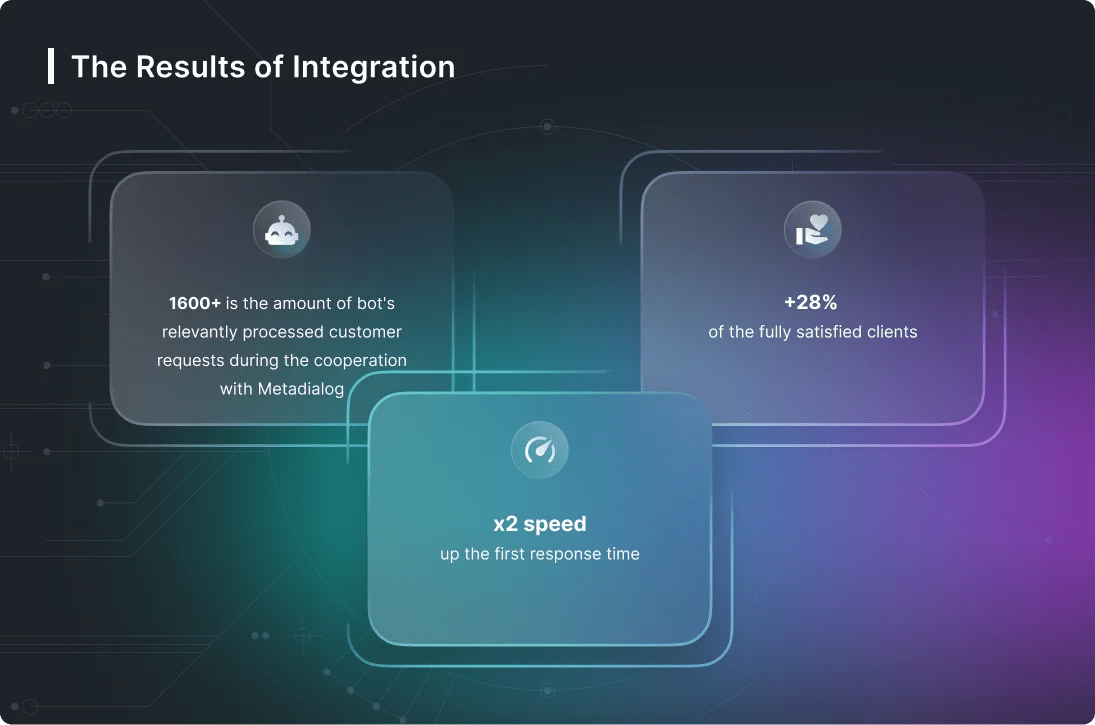 The Results of Integration

1600+ is the amount of bot's relevantly processed customer requests during the cooperation with Metadialog

+28%
of the fully satisfied clients

x2 speed
up the first response time